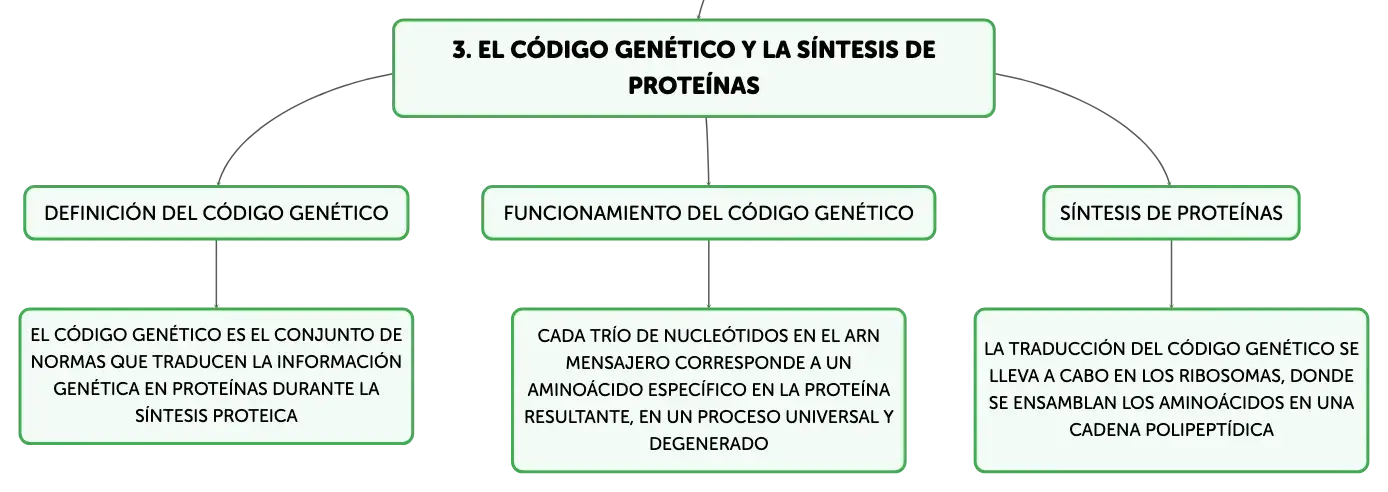 3. EL CÓDIGO GENÉTICO Y LA SÍNTESIS DE PROTEÍNAS

DEFINICIÓN DEL CÓDIGO GENÉTICO

EL CÓDIGO GENÉTICO ES EL CONJUNTO DE NORMAS QUE TRADUCEN LA INFORMACIÓN GENÉTICA EN PROTEÍNAS DURANTE LA SÍNTESIS PROTEICA

FUNCIONAMIENTO DEL CÓDIGO GENÉTICO

CADA TRÍO DE NUCLEÓTIDOS EN EL ARN MENSAJERO CORRESPONDE A UN AMINOÁCIDO ESPECÍFICO EN LA PROTEÍNA RESULTANTE, EN UN PROCESO UNIVERSAL Y DEGENERADO

SÍNTESIS DE PROTEÍNAS

LA TRADUCCIÓN DEL CÓDIGO GENÉTICO SE LLEVA A CABO EN LOS RIBOSOMAS, DONDE SE ENSAMBLAN LOS AMINOÁCIDOS EN UNA CADENA POLIPEPTÍDICA